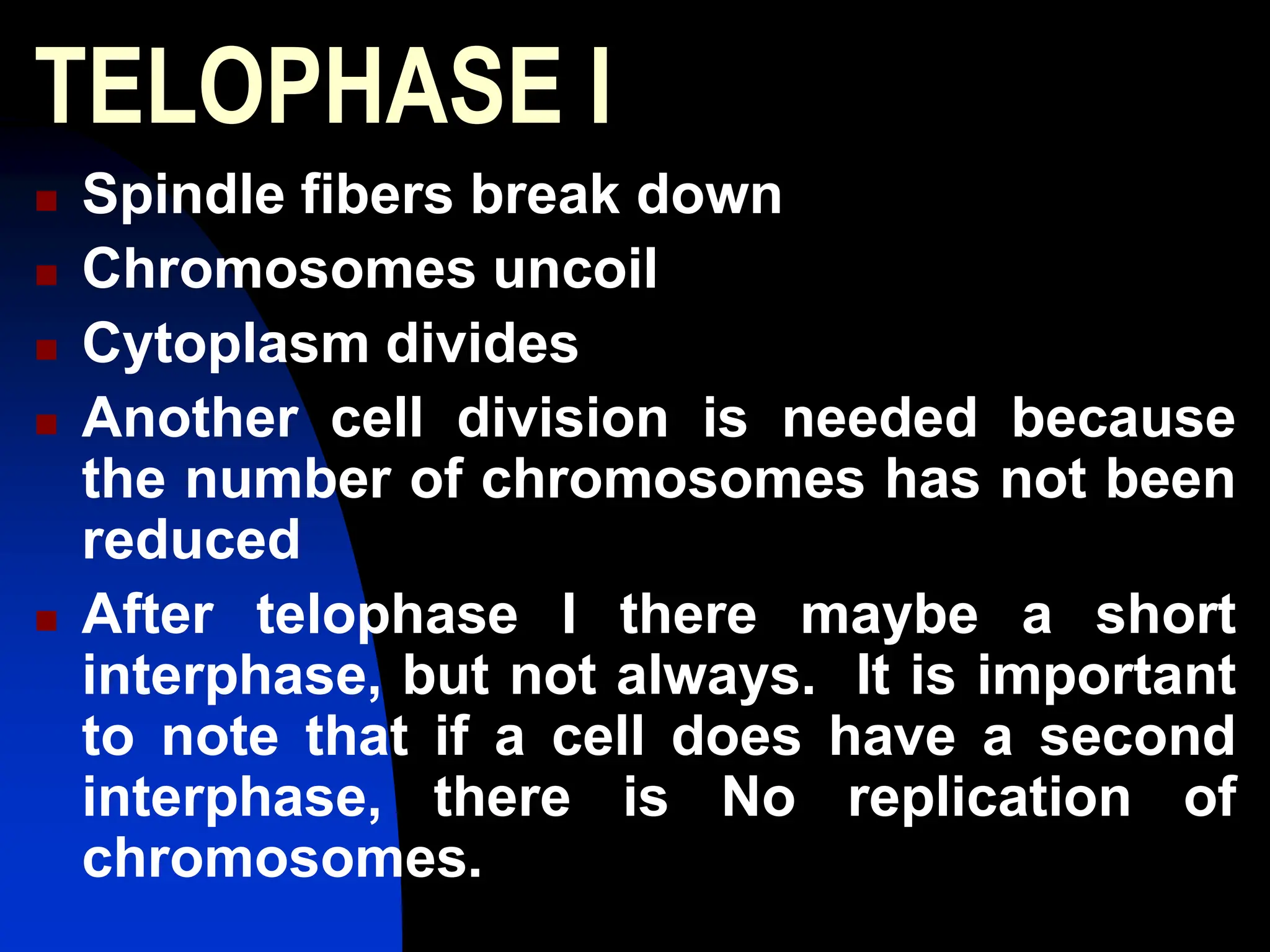 TELOPHASE I

- Spindle fibers break down
- Chromosomes uncoil
- Cytoplasm divides
- Another cell division is needed because the number of chromosomes has not been reduced
- After telophase I there maybe a short interphase, but not always. It is important to note that if a cell does have a second interphase, there is No replication of chromosomes.